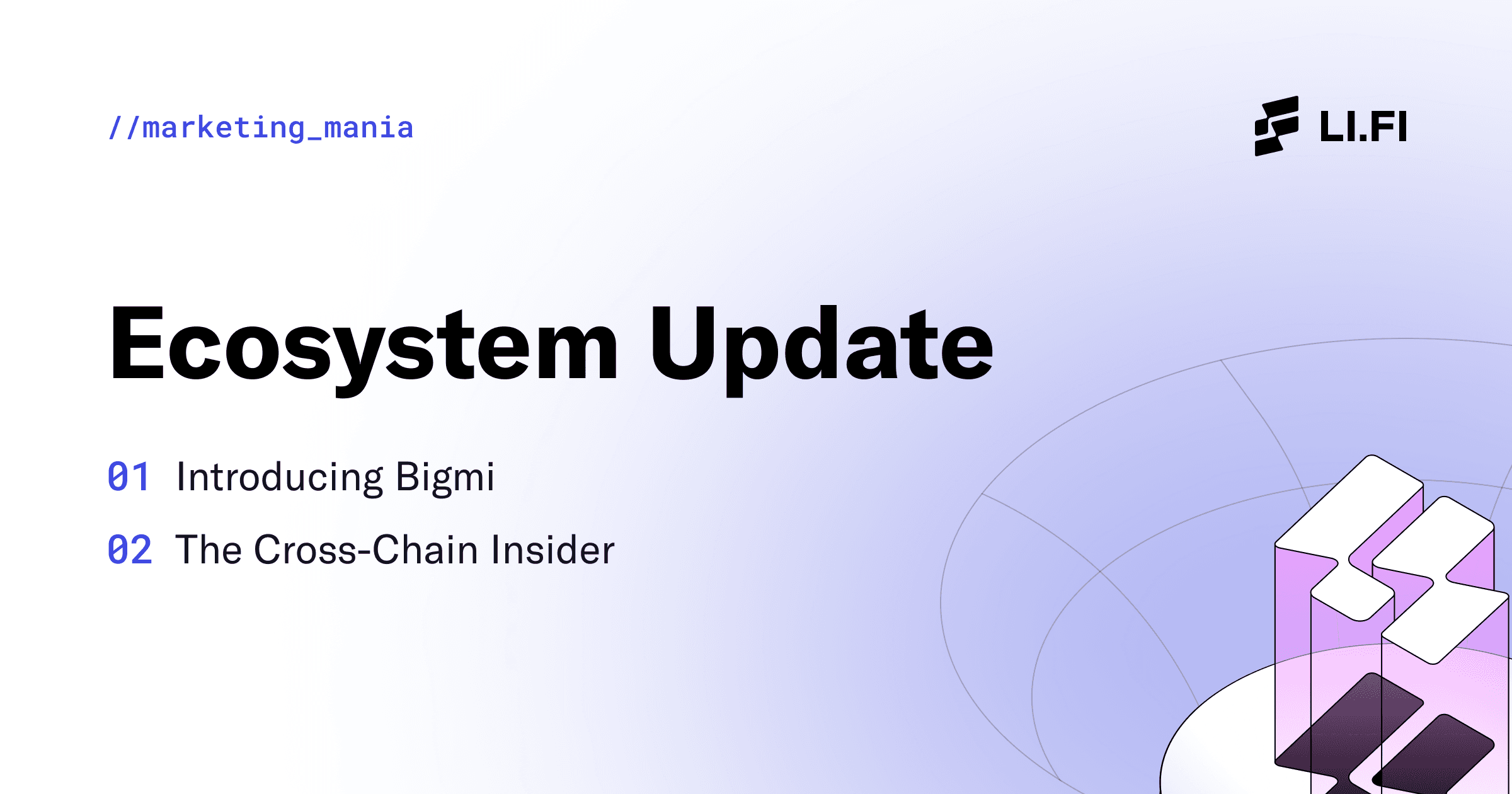 //marketing_mania

LI.FI

Ecosystem Update

01 Introducing Bigmi

02 The Cross-Chain Insider